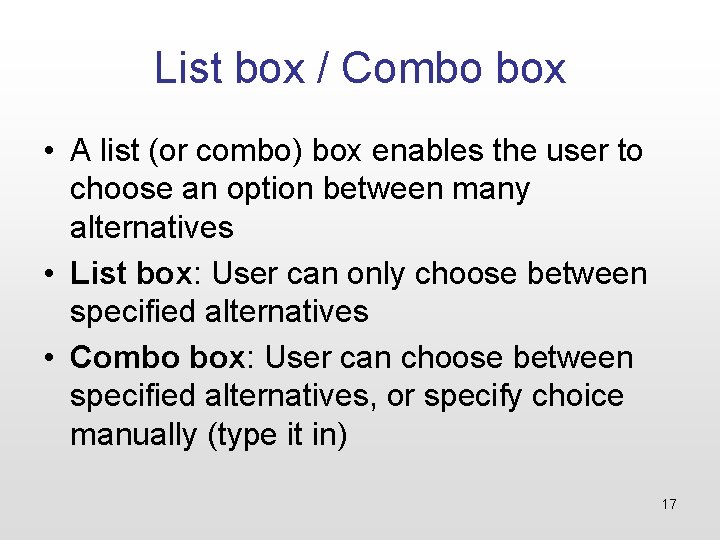 List box / Combo box

• A list (or combo) box enables the user to choose an option between many alternatives
• List box: User can only choose between specified alternatives
• Combo box: User can choose between specified alternatives, or specify choice manually (type it in)

17